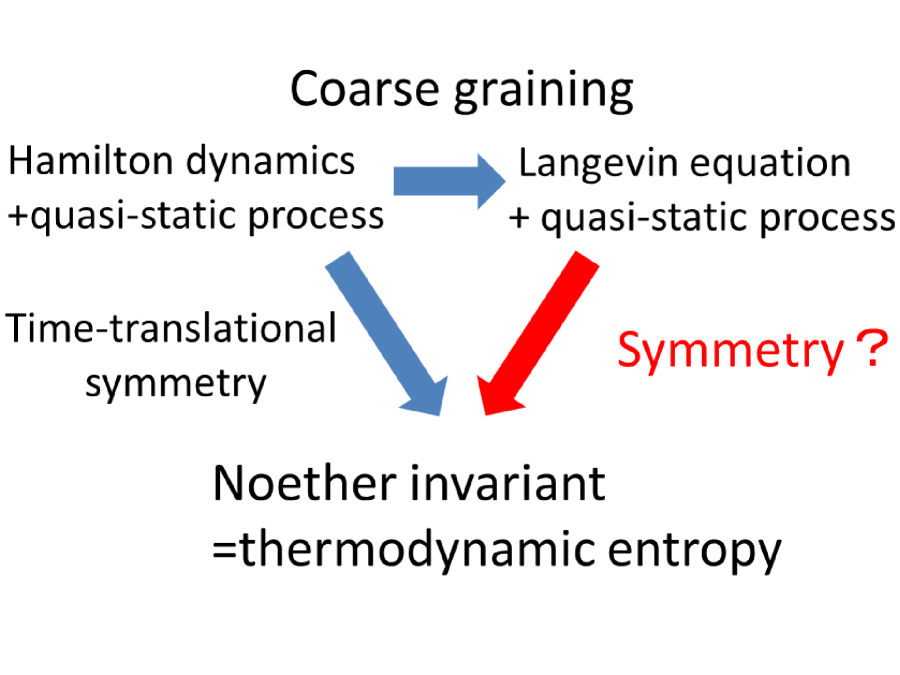 Coarse graining

Hamilton dynamics
+quasi-static process

Langevin equation
+ quasi-static process

Time-translational
symmetry

Symmetry？

Noether invariant
=thermodynamic entropy